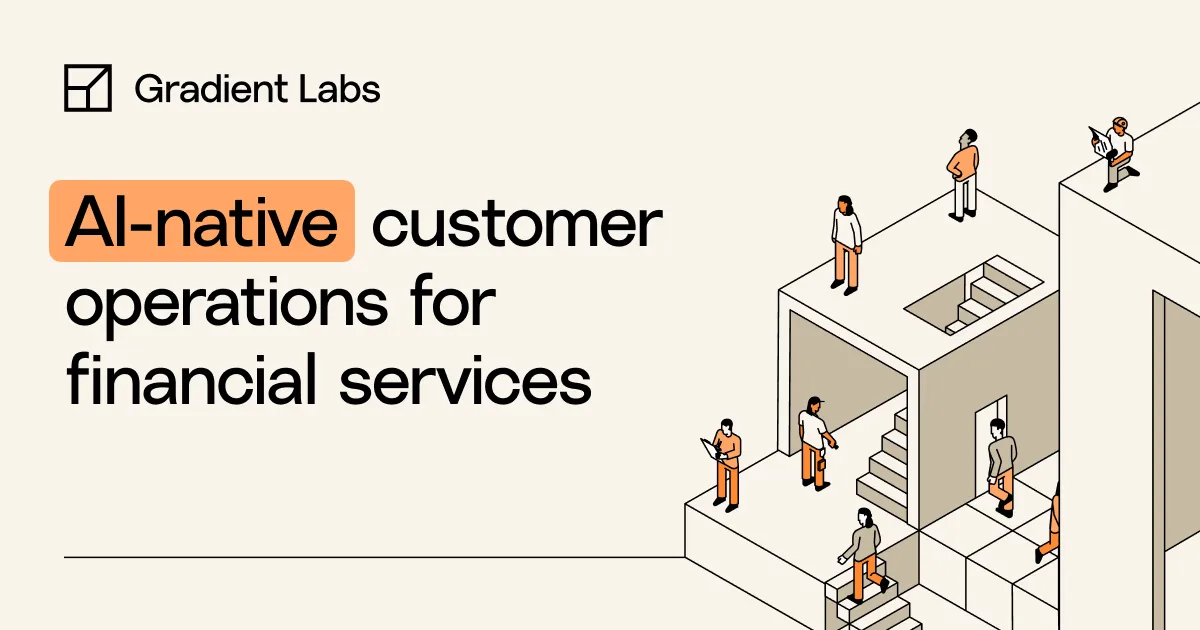 Gradient Labs

AI-native customer operations for financial services